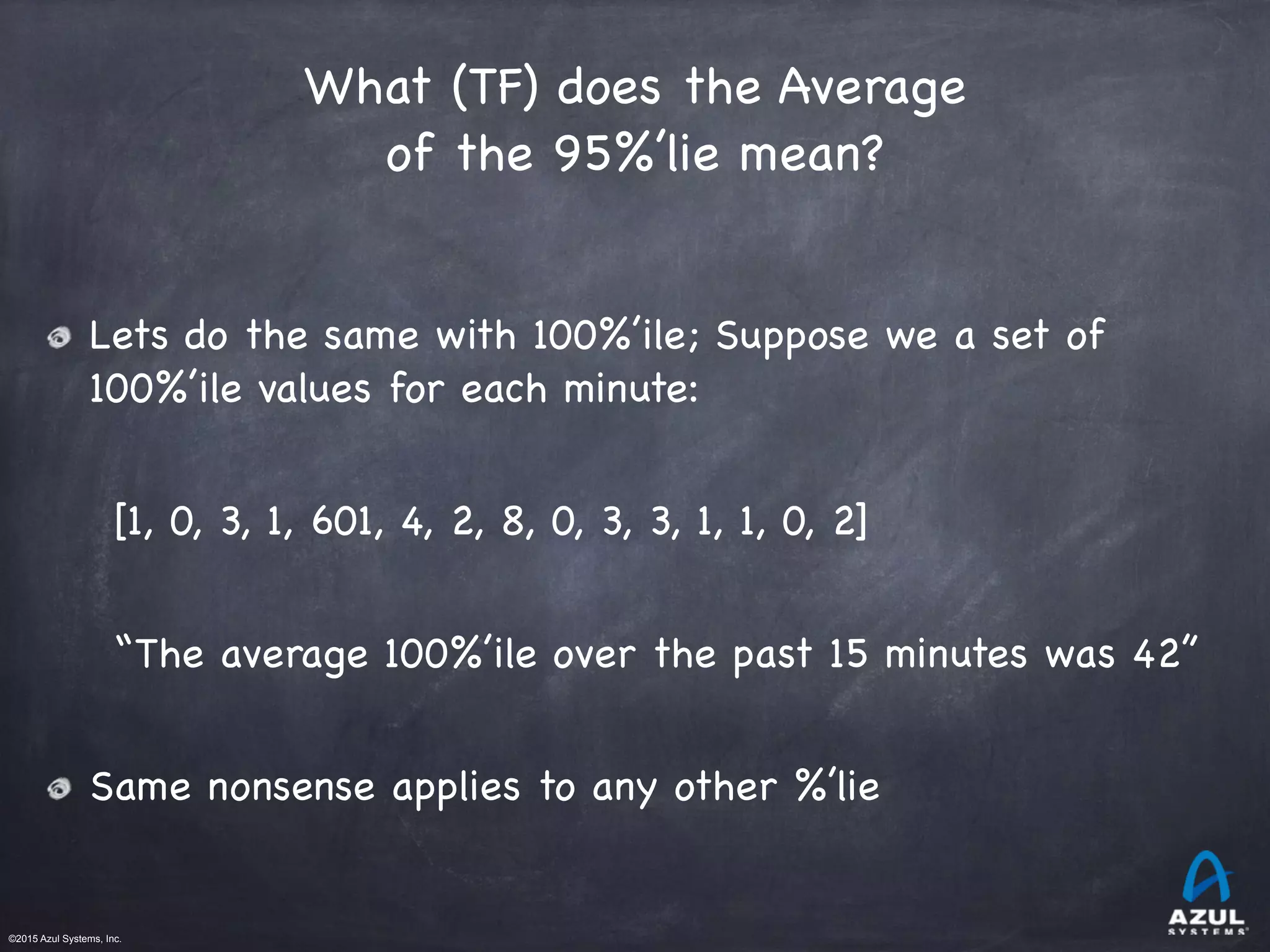 What (TF) does the Average of the 95%'lie mean?

Lets do the same with 100%'ile; Suppose we a set of 100%'ile values for each minute:

[1, 0, 3, 1, 601, 4, 2, 8, 0, 3, 3, 1, 1, 0, 2]

"The average 100%'ile over the past 15 minutes was 42"

Same nonsense applies to any other %'lie

©2015 Azul Systems, Inc.

AZUL SYSTEMS